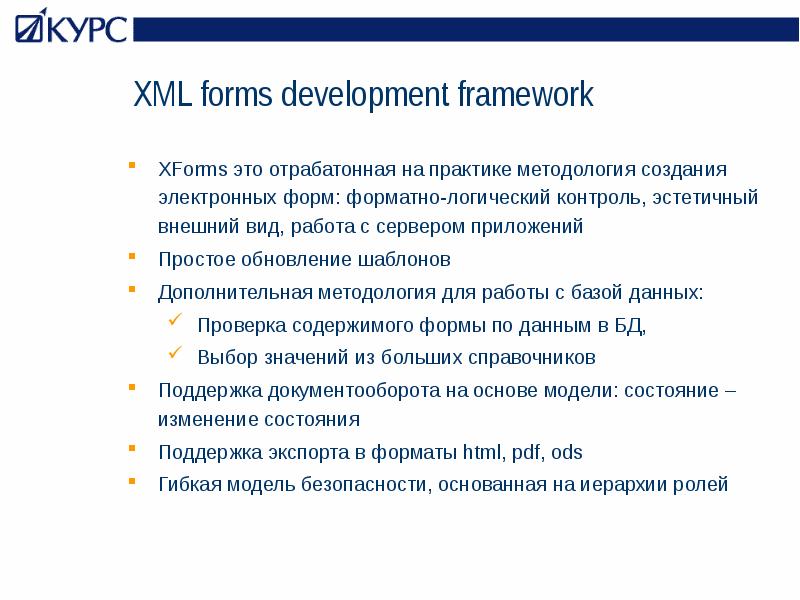 КУРС

XML forms development framework

XForms это отрабатонная на практике методология создания электронных форм: форматно-логический контроль, эстетичный внешний вид, работа с сервером приложений

Простое обновление шаблонов

Дополнительная методология для работы с базой данных:

Проверка содержимого формы по данным в БД,

Выбор значений из больших справочников

Поддержка документооборота на основе модели: состояние – изменение состояния

Поддержка экспорта в форматы html, pdf, ods

Гибкая модель безопасности, основанная на иерархии ролей